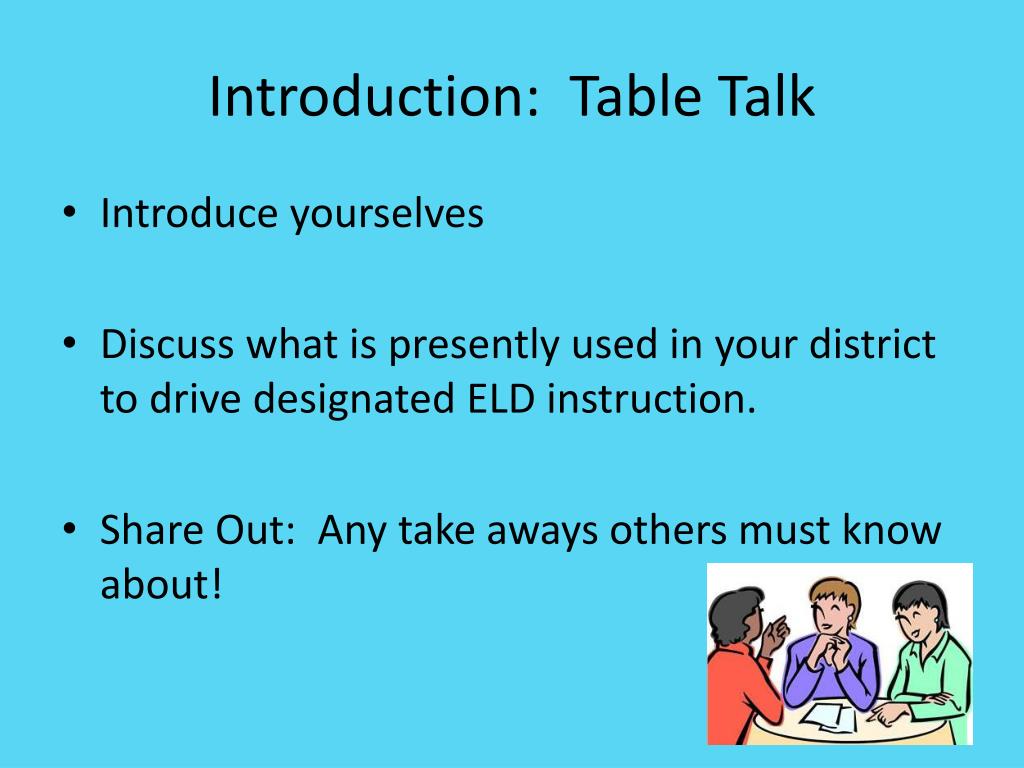 Introduction:  Table Talk

• Introduce yourselves

• Discuss what is presently used in your district to drive designated ELD instruction.

• Share Out:  Any take aways others must know about!